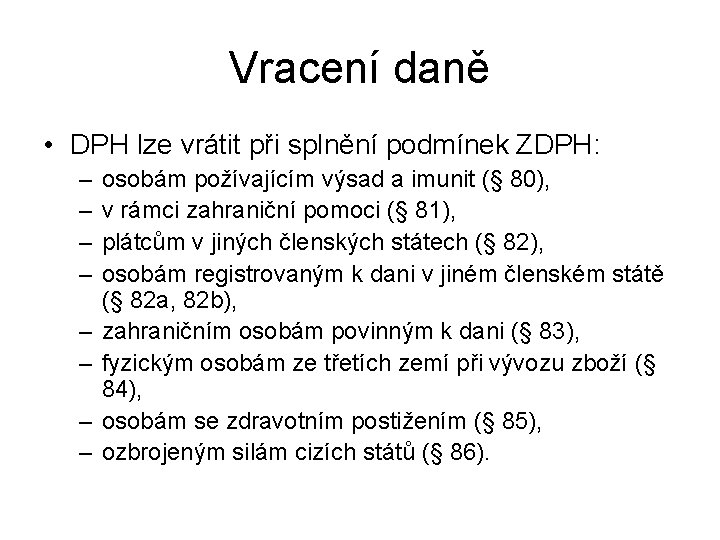 Vracení daně

• DPH lze vrátit při splnění podmínek ZDPH:
– osobám požívajícím výsad a imunit (§ 80),
– v rámci zahraniční pomoci (§ 81),
– plátcům v jiných členských státech (§ 82),
– osobám registrovaným k dani v jiném členském státě (§ 82a, 82b),
– zahraničním osobám povinným k dani (§ 83),
– fyzickým osobám ze třetích zemí při vývozu zboží (§ 84),
– osobám se zdravotním postižením (§ 85),
– ozbrojeným silám cizích států (§ 86).